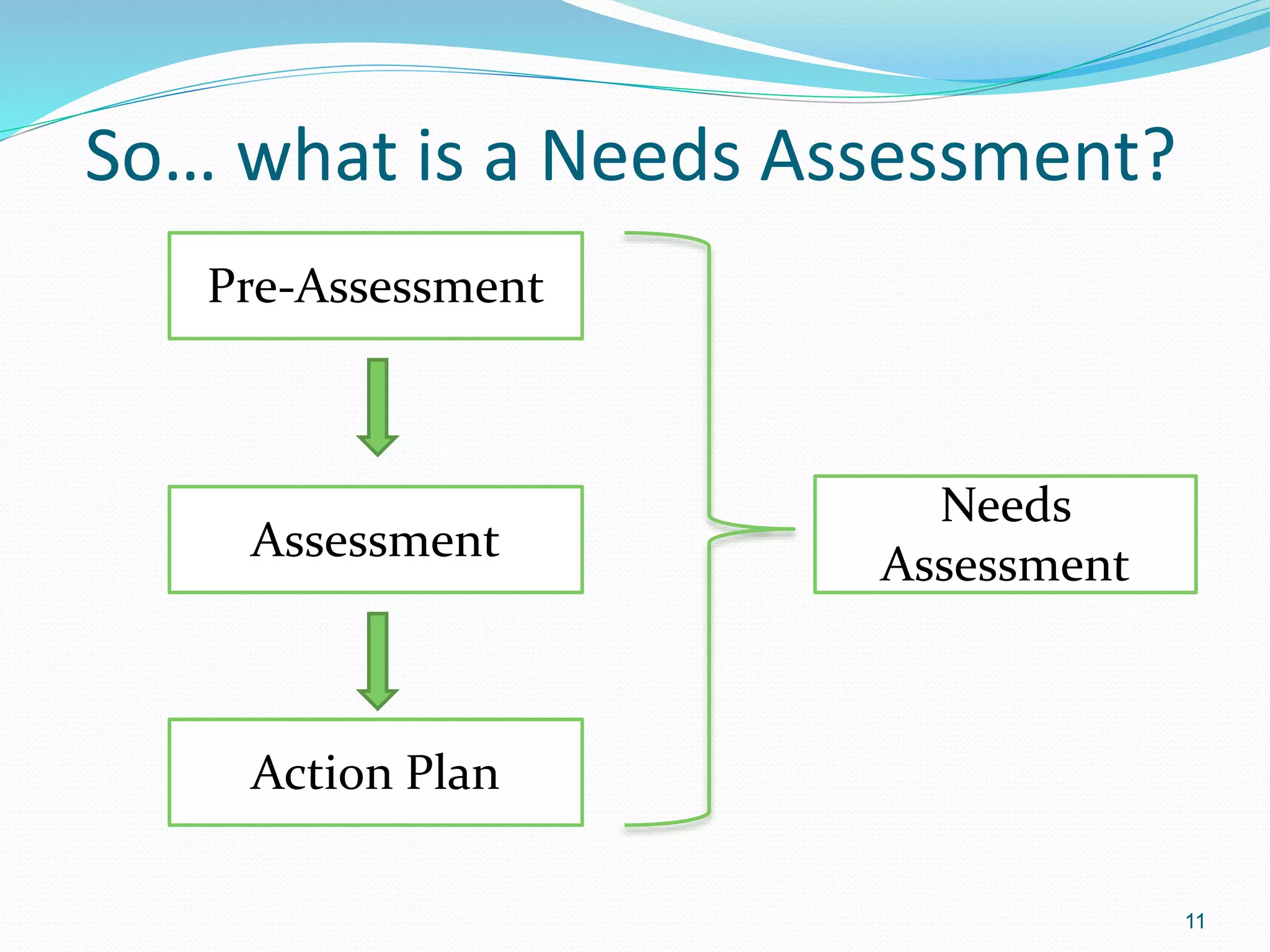 So… what is a Needs Assessment?

Pre-Assessment

Assessment

Action Plan

Needs Assessment

11